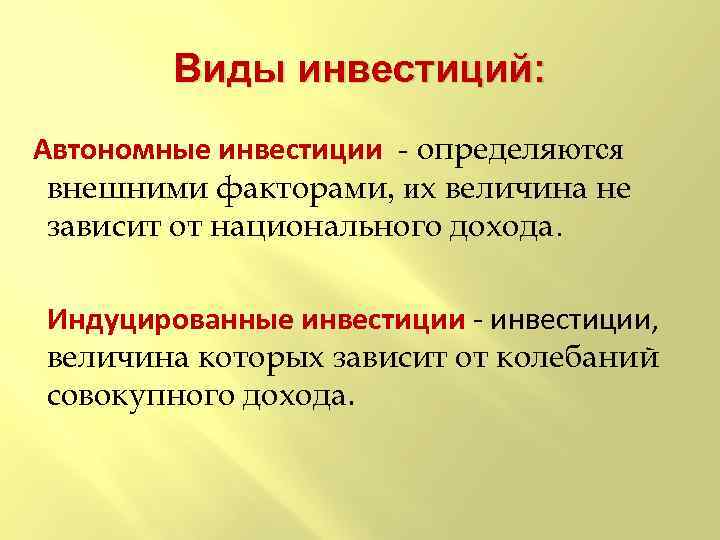 Виды инвестиций:

Автономные инвестиции - определяются внешними факторами, их величина не зависит от национального дохода.

Индуцированные инвестиции - инвестиции, величина которых зависит от колебаний совокупного дохода.